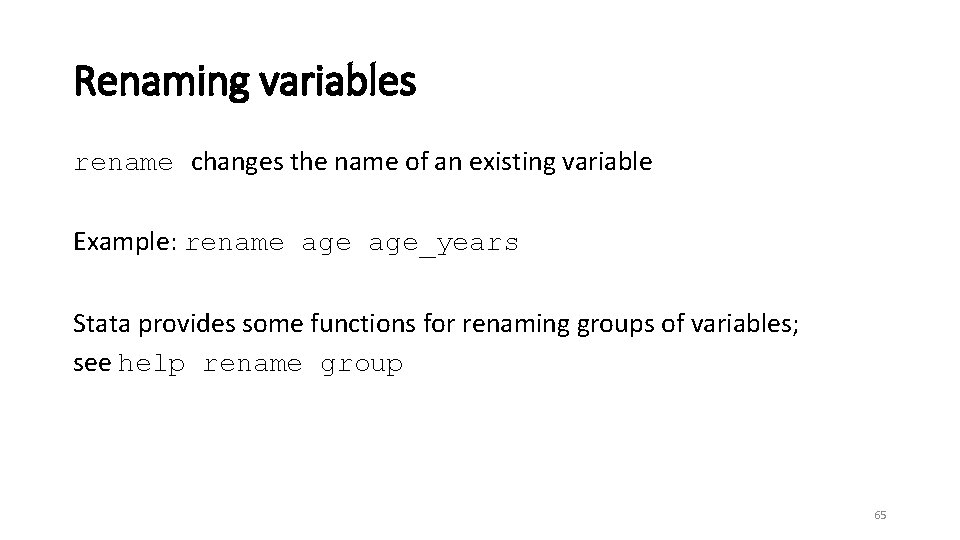 Renaming variables

rename changes the name of an existing variable

Example: rename age age_years

Stata provides some functions for renaming groups of variables; see help rename group

65